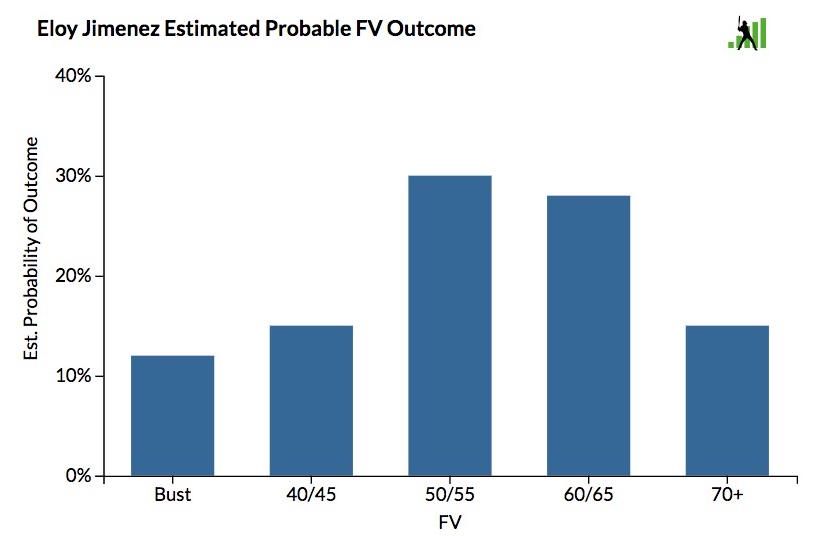 Eloy Jimenez Estimated Probable FV Outcome

40%
30%
20%
10%
0%

Est. Probability of Outcome

Bust
40/45
50/55
60/65
70+

FV